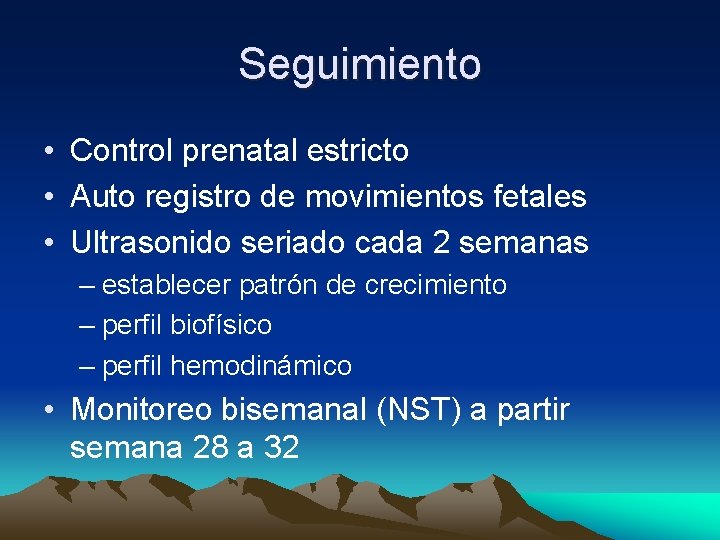 Seguimiento

• Control prenatal estricto
• Auto registro de movimientos fetales
• Ultrasonido seriado cada 2 semanas
– establecer patrón de crecimiento
– perfil biofísico
– perfil hemodinámico
• Monitoreo bisemanal (NST) a partir semana 28 a 32